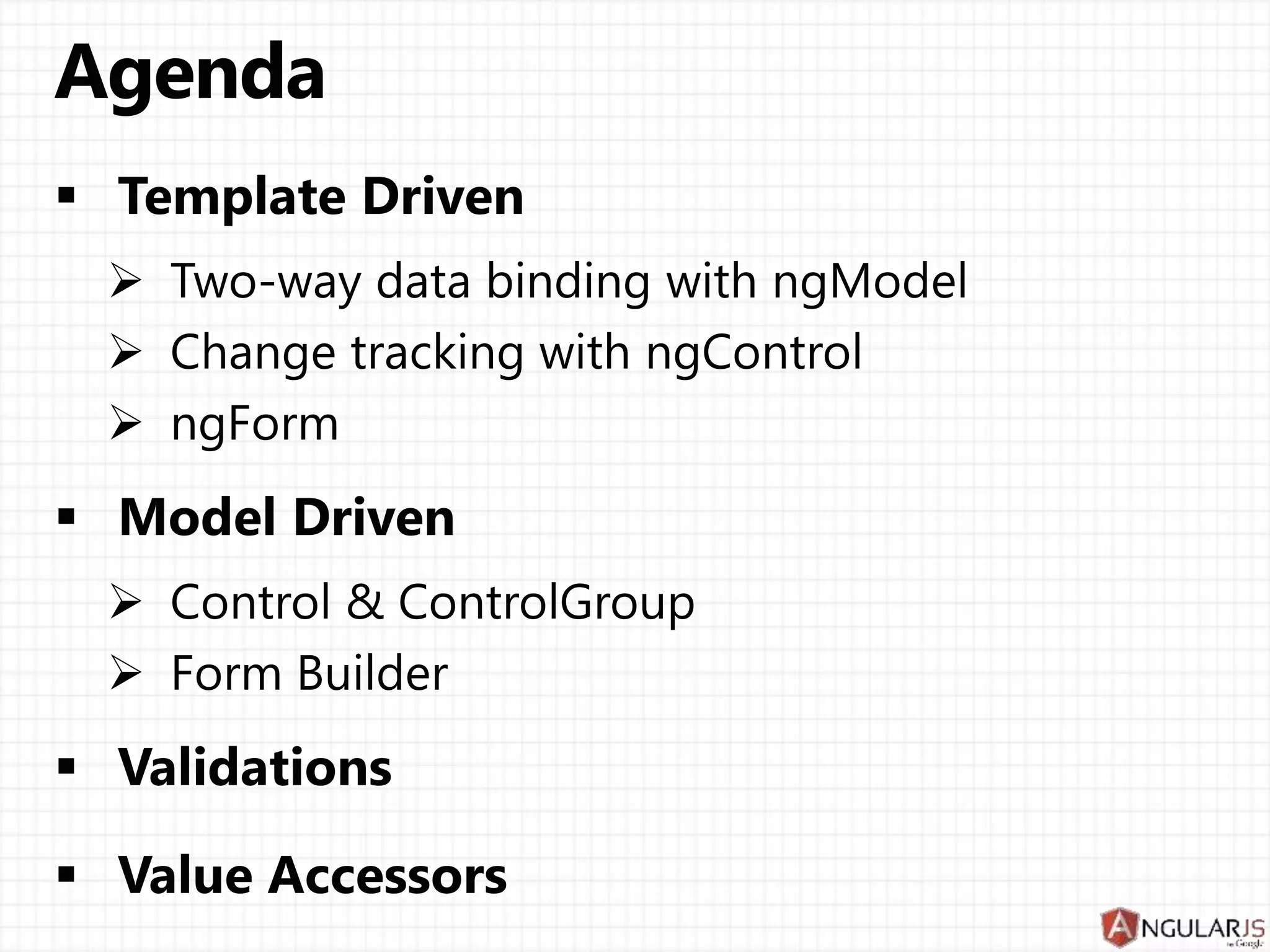 Agenda

▪ Template Driven

➢ Two-way data binding with ngModel

➢ Change tracking with ngControl

➢ ngForm

▪ Model Driven

➢ Control & ControlGroup

➢ Form Builder

▪ Validations

▪ Value Accessors

ANGULARJS
by Google